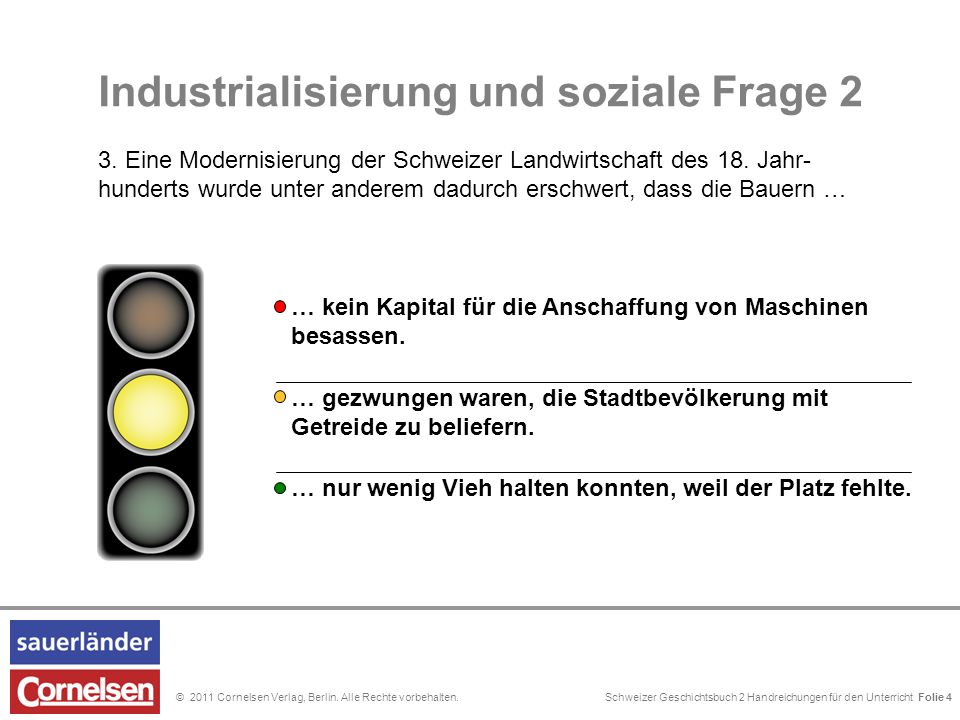 Industrialisierung und soziale Frage 2

3. Eine Modernisierung der Schweizer Landwirtschaft des 18. Jahrhunderts wurde unter anderem dadurch erschwert, dass die Bauern …

… kein Kapital für die Anschaffung von Maschinen besassen.

… gezwungen waren, die Stadtbevölkerung mit Getreide zu beliefern.

… nur wenig Vieh halten konnten, weil der Platz fehlte.

sauerländer

Cornelsen

© 2011 Cornelsen Verlag, Berlin. Alle Rechte vorbehalten.

Schweizer Geschichtsbuch 2 Handreichungen für den Unterricht Folie 4